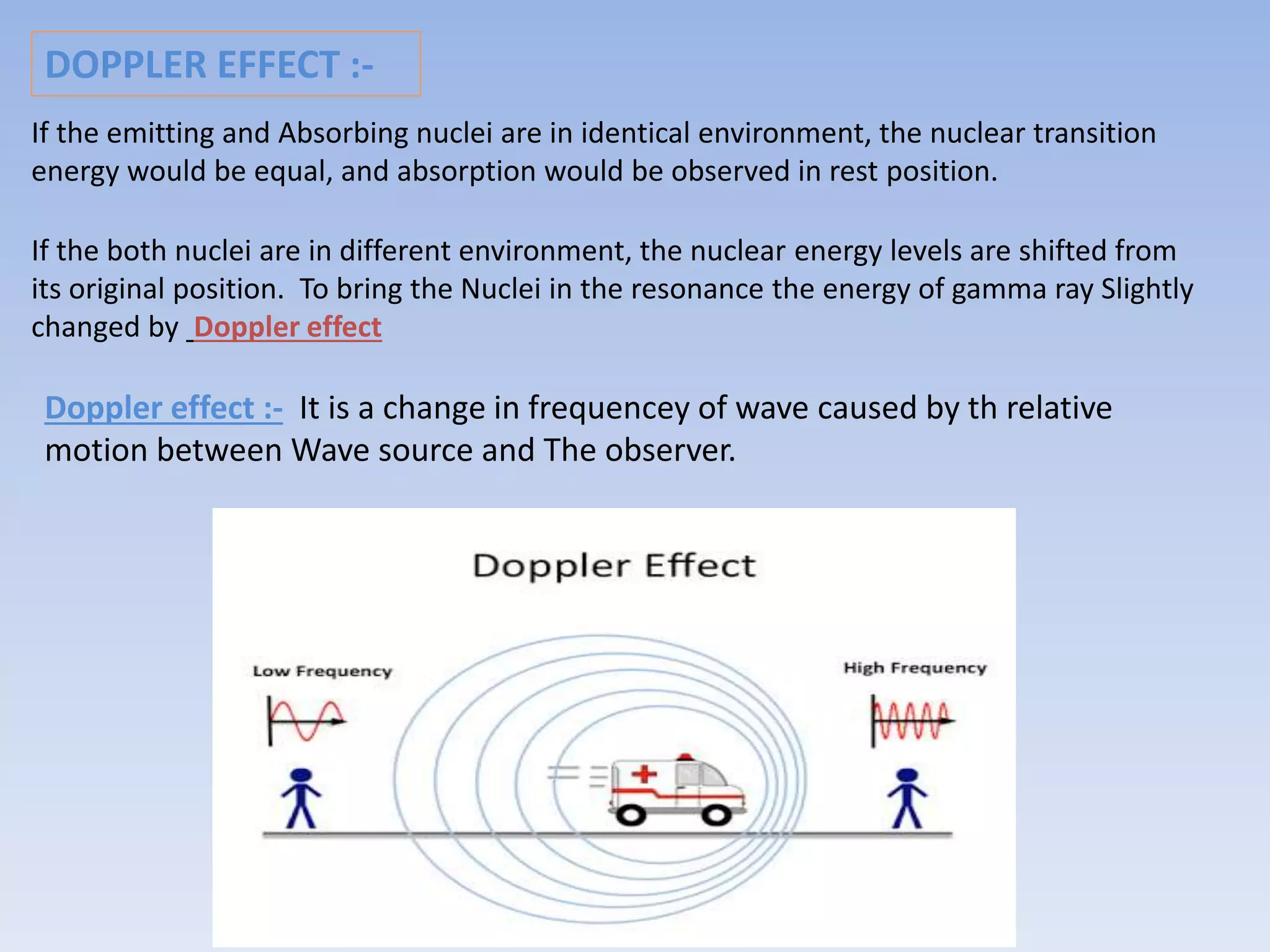 DOPPLER EFFECT :-

If the emitting and Absorbing nuclei are in identical environment, the nuclear transition energy would be equal, and absorption would be observed in rest position.

If the both nuclei are in different environment, the nuclear energy levels are shifted from its original position. To bring the Nuclei in the resonance the energy of gamma ray Slightly changed by Doppler effect

Doppler effect :- It is a change in frequencey of wave caused by th relative motion between Wave source and The observer.

Doppler Effect

Low Frequency

High Frequency